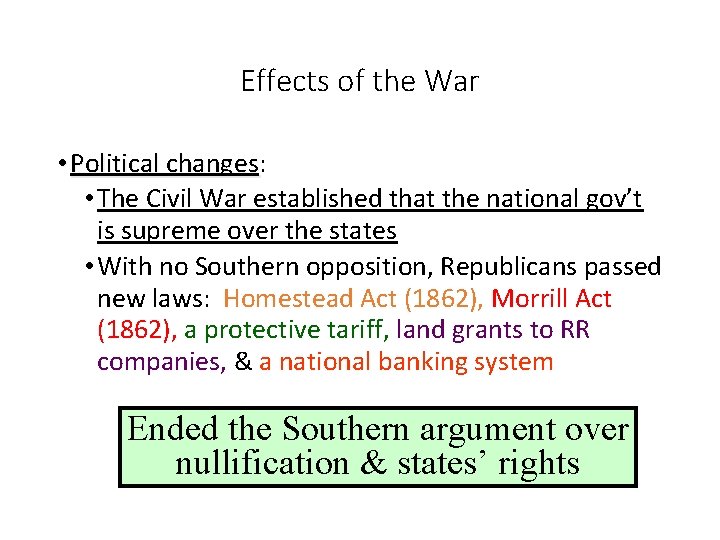 Effects of the War

• Political changes:
  • The Civil War established that the national gov't is supreme over the states
  • With no Southern opposition, Republicans passed new laws: Homestead Act (1862), Morrill Act (1862), a protective tariff, land grants to RR companies, & a national banking system

Ended the Southern argument over nullification & states' rights